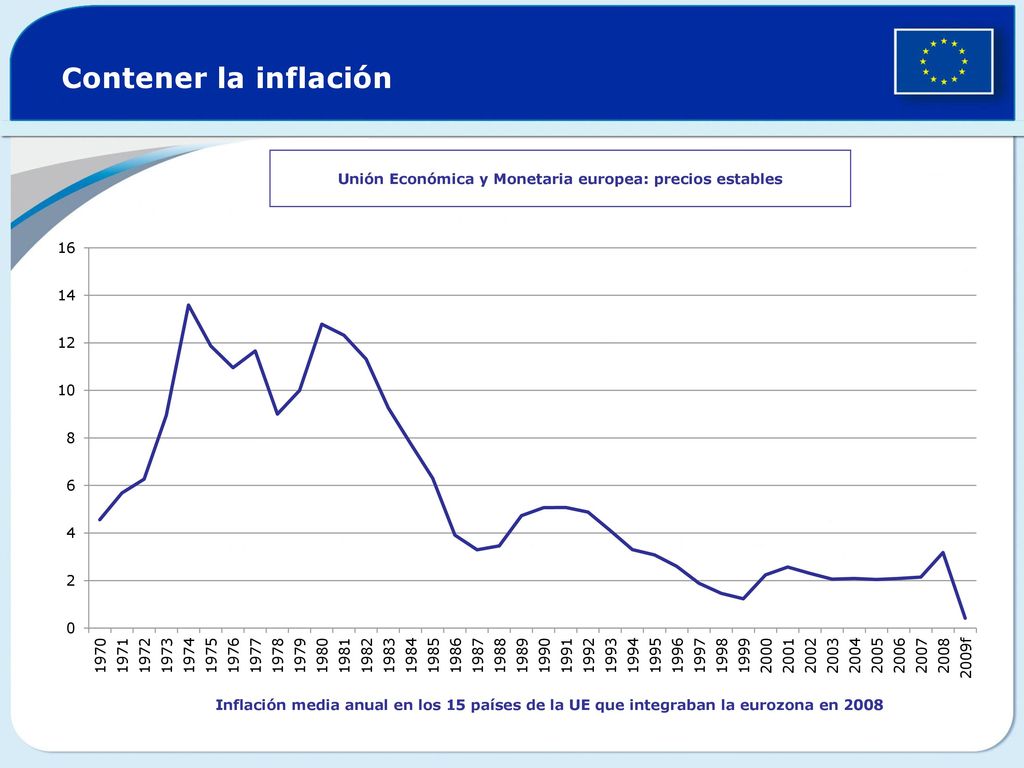 Contener la inflación

Unión Económica y Monetaria europea: precios estables

16
14
12
10
8
6
4
2
0

1970 1971 1972 1973 1974 1975 1976 1977 1978 1979 1980 1981 1982 1983 1984 1985 1986 1987 1988 1989 1990 1991 1992 1993 1994 1995 1996 1997 1998 1999 2000 2001 2002 2003 2004 2005 2006 2007 2008 2009f

Inflación media anual en los 15 países de la UE que integraban la eurozona en 2008